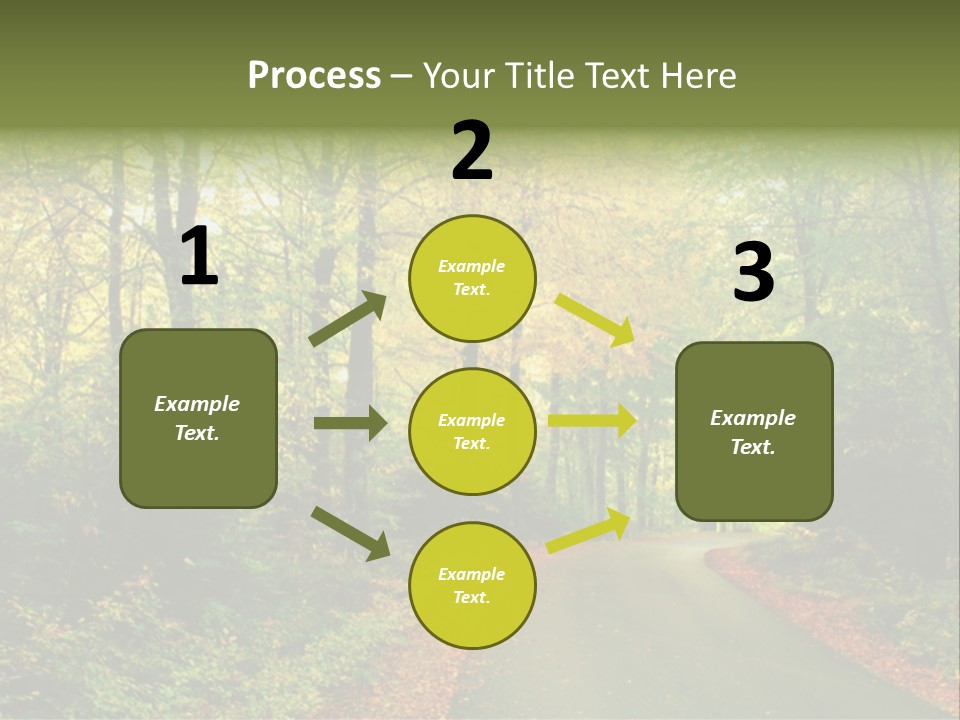 Process – Your Title Text Here

1

Example Text.

2

Example Text.

Example Text.

Example Text.

3

Example Text.